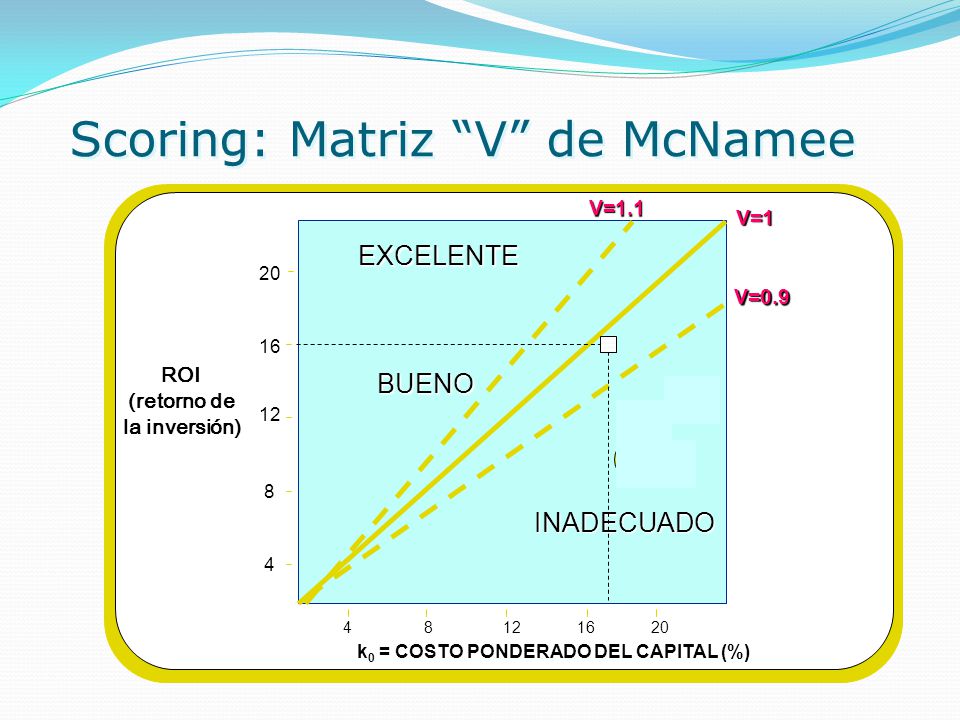 Scoring: Matriz “V” de McNamee

V=1.1
V=1
V=0.9

EXCELENTE
BUENO
INADECUADO

ROI
(retorno de
la inversión)

20
16
12
8
4

4
8
12
16
20

$k_0$ = COSTO PONDERADO DEL CAPITAL (%)